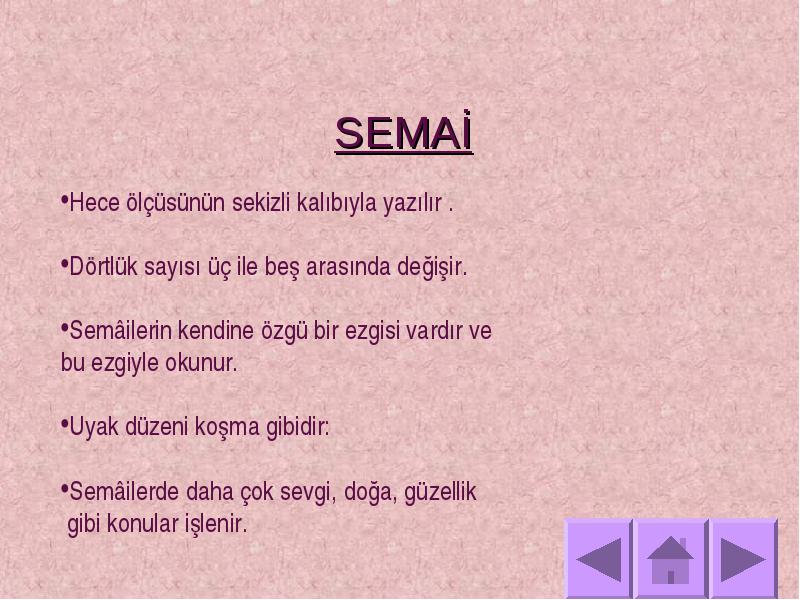 SEMAİ

•Hece ölçüsünün sekizli kalıbıyla yazılır .

•Dörtlük sayısı üç ile beş arasında değişir.

•Semâilerin kendine özgü bir ezgisi vardır ve bu ezgiyle okunur.

•Uyak düzeni koşma gibidir:

•Semâilerde daha çok sevgi, doğa, güzellik gibi konular işlenir.